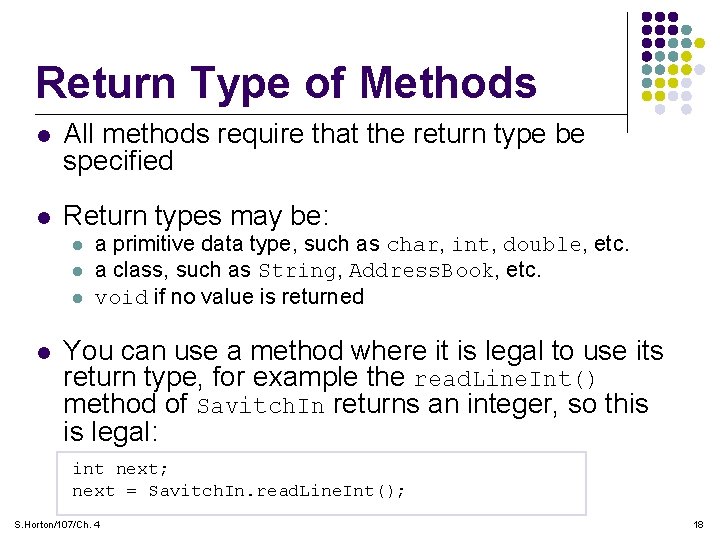 Return Type of Methods

- All methods require that the return type be specified

- Return types may be:
  - a primitive data type, such as char, int, double, etc.
  - a class, such as String, AddressBook, etc.
  - void if no value is returned

- You can use a method where it is legal to use its return type, for example the readLineInt() method of SavitchIn returns an integer, so this is legal:

int next;
next = SavitchIn.readLineInt();

S.Horton/107/Ch. 4

18